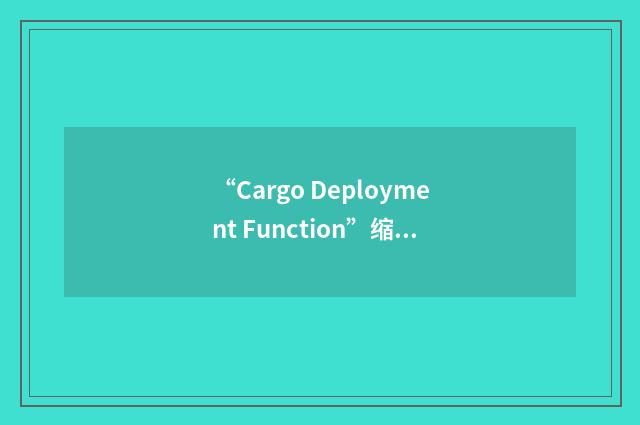 “Cargo Deployment Function”缩...